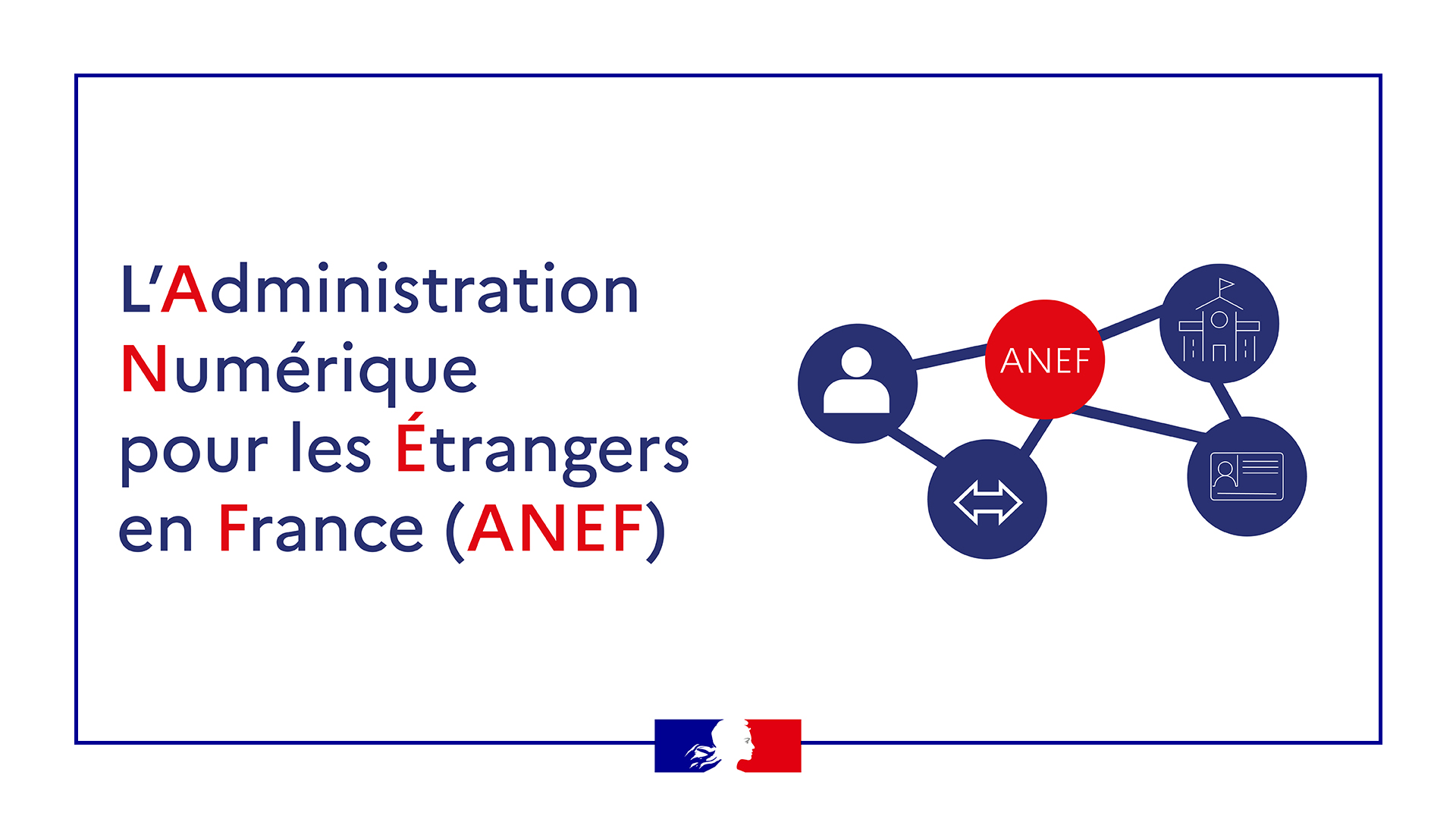 L'Administration Numérique pour les Étrangers en France (ANEF)

ANEF